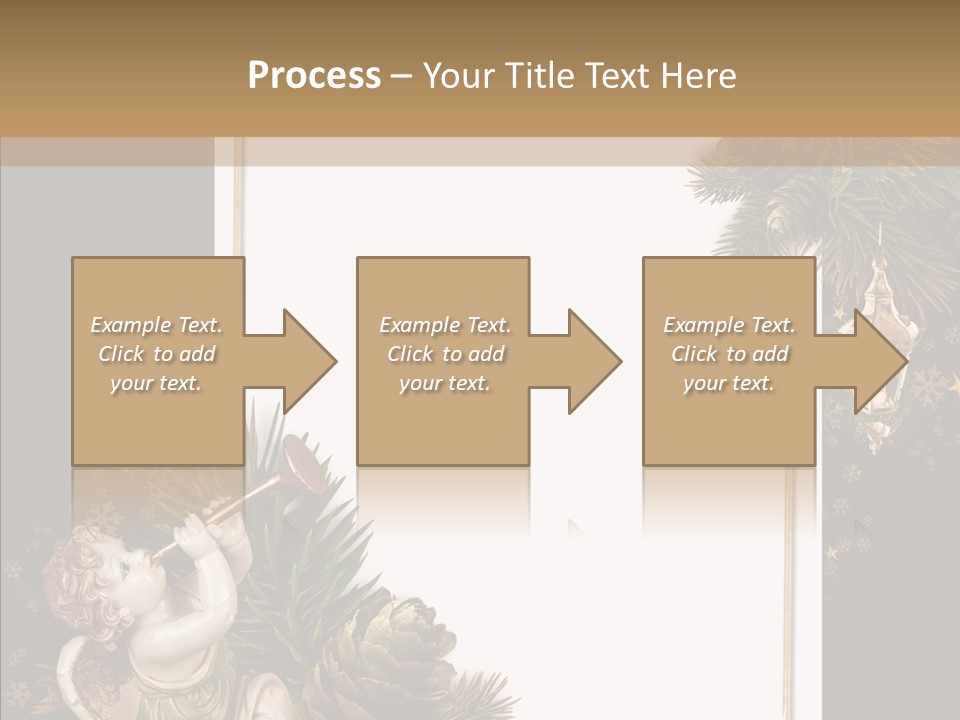 Process – Your Title Text Here

Example Text. Click to add your text.

Example Text. Click to add your text.

Example Text. Click to add your text.